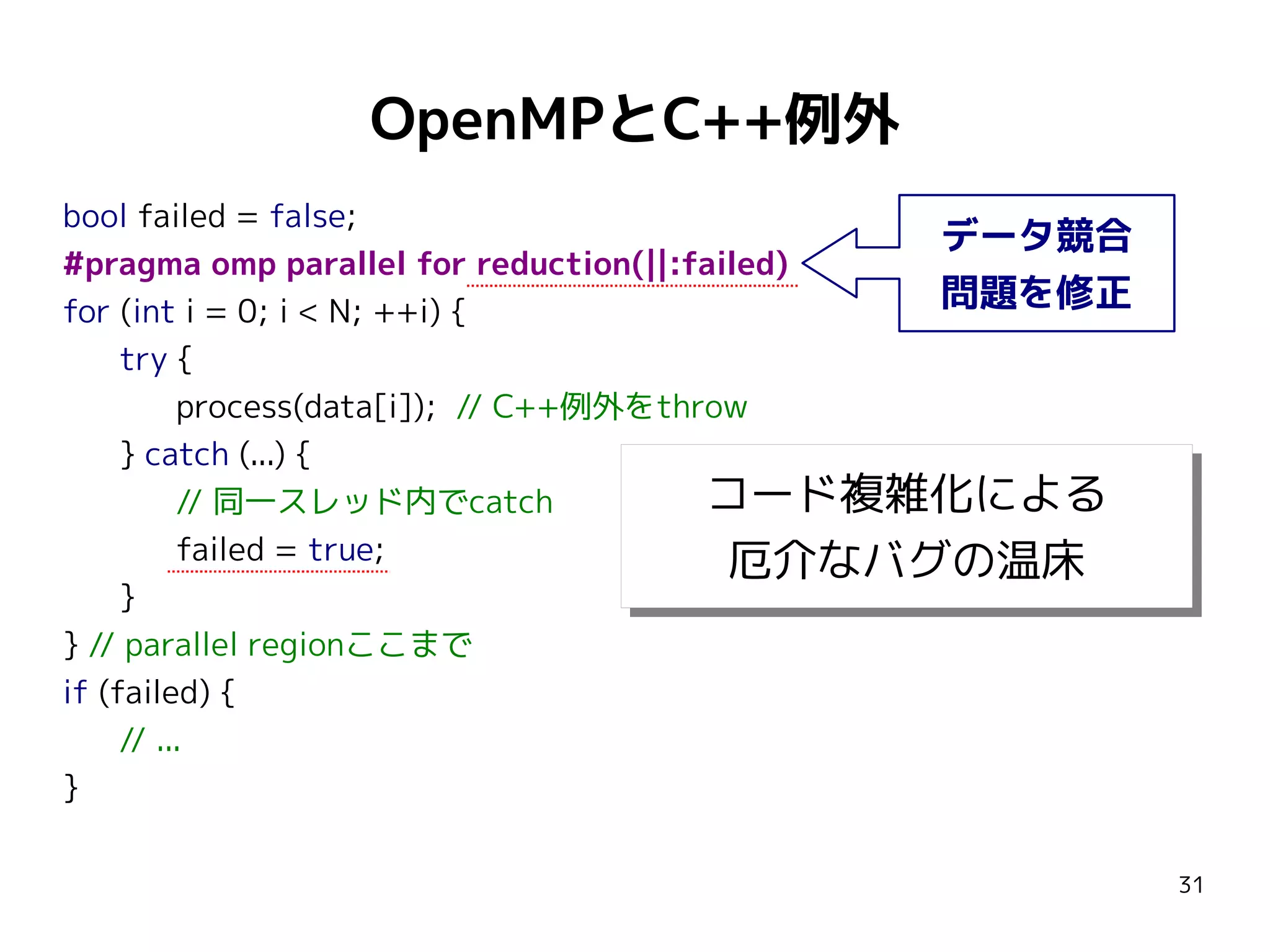 OpenMPとC++例外

bool failed = false;
#pragma omp parallel for reduction(||:failed)
for (int i = 0; i < N; ++i) {
try {
process(data[i]); // C++例外をthrow
} catch (...) {
// 同一スレッド内でcatch
failed = true;
}
} // parallel regionここまで
if (failed) {
// ...
}

データ競合
問題を修正

コード複雑化による
厄介なバグの温床

31